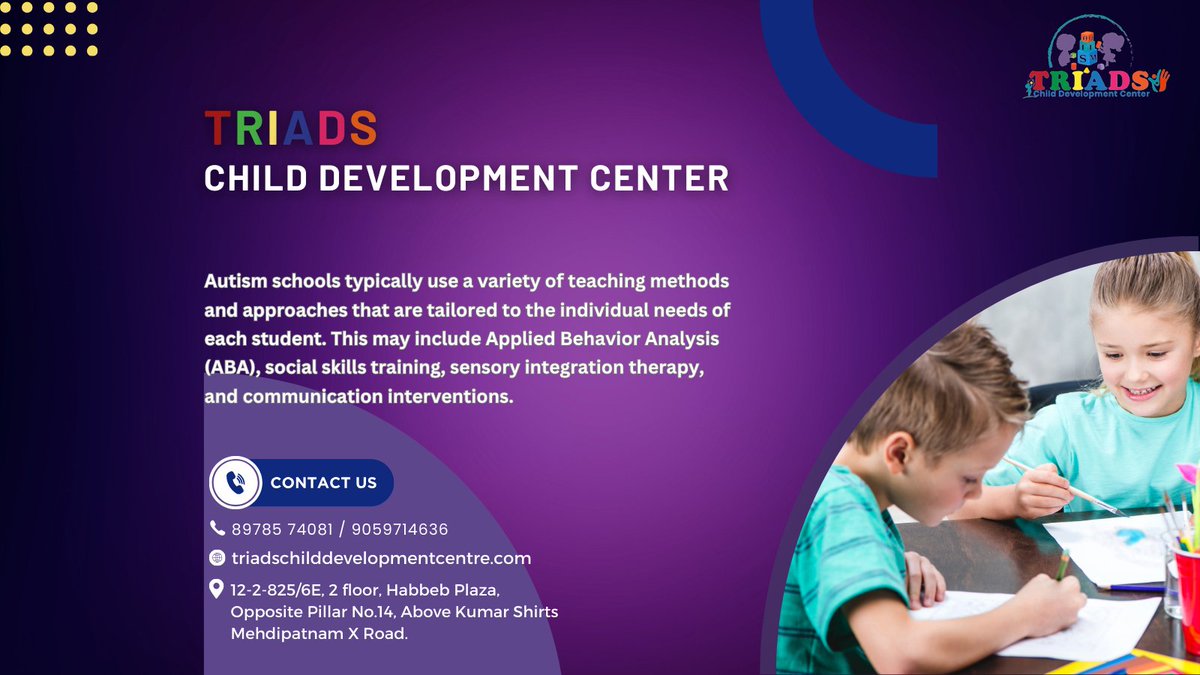 TRIADS
Child Development Center

TRIADS
CHILD DEVELOPMENT CENTER

Autism schools typically use a variety of teaching methods and approaches that are tailored to the individual needs of each student. This may include Applied Behavior Analysis (ABA), social skills training, sensory integration therapy, and communication interventions.

CONTACT US

89785 74081 / 9059714636

triadschilddevelopmentcentre.com

12-2-825/6E, 2 floor, Habbeb Plaza, Opposite Pillar No.14, Above Kumar Shirts Mehdipatnam X Road.